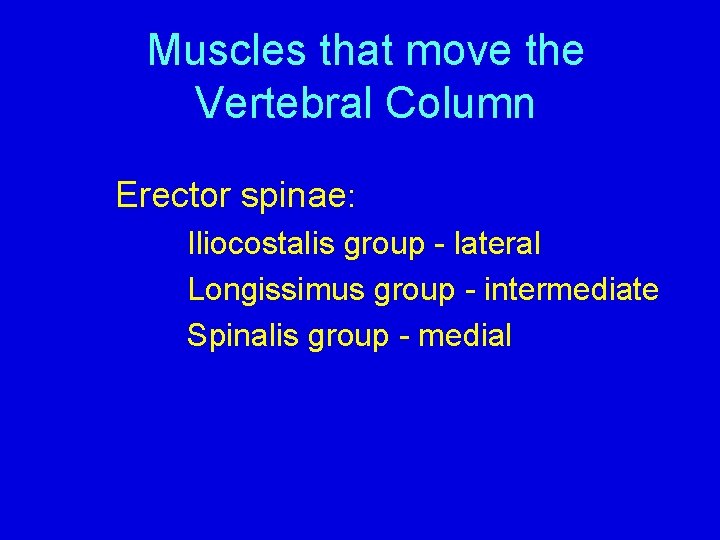 Muscles that move the Vertebral Column

Erector spinae:

Iliocostalis group - lateral

Longissimus group - intermediate

Spinalis group - medial